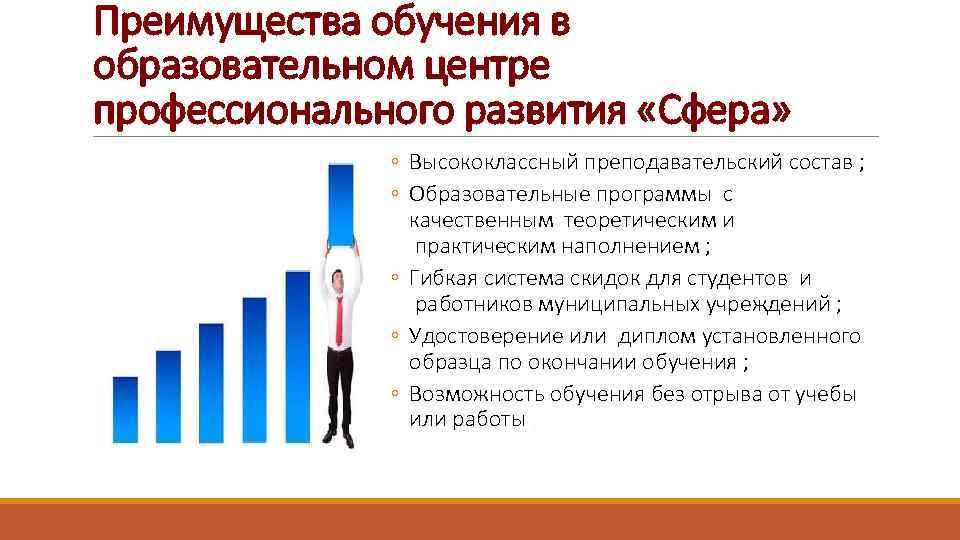 Преимущества обучения в образовательном центре профессионального развития «Сфера»

◦ Высококлассный преподавательский состав ;
◦ Образовательные программы с качественным теоретическим и практическим наполнением ;
◦ Гибкая система скидок для студентов и работников муниципальных учреждений ;
◦ Удостоверение или диплом установленного образца по окончании обучения ;
◦ Возможность обучения без отрыва от учебы или работы